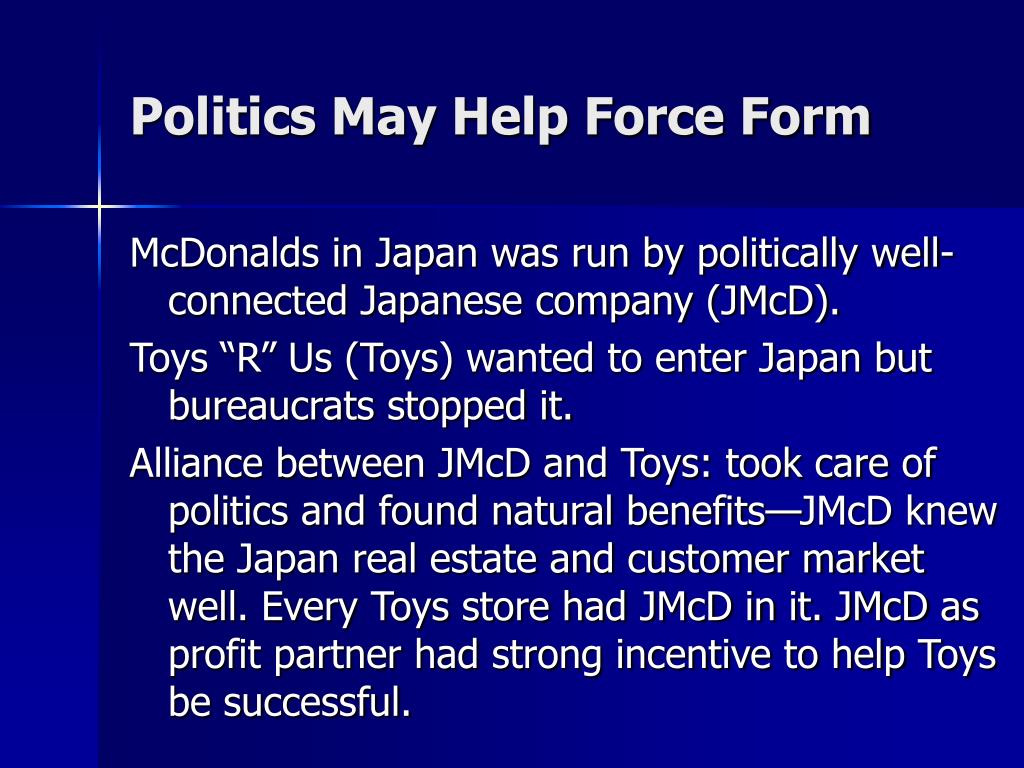 Politics May Help Force Form

McDonalds in Japan was run by politically well-connected Japanese company (JMcD).

Toys “R” Us (Toys) wanted to enter Japan but bureaucrats stopped it.

Alliance between JMcD and Toys: took care of politics and found natural benefits—JMcD knew the Japan real estate and customer market well. Every Toys store had JMcD in it. JMcD as profit partner had strong incentive to help Toys be successful.